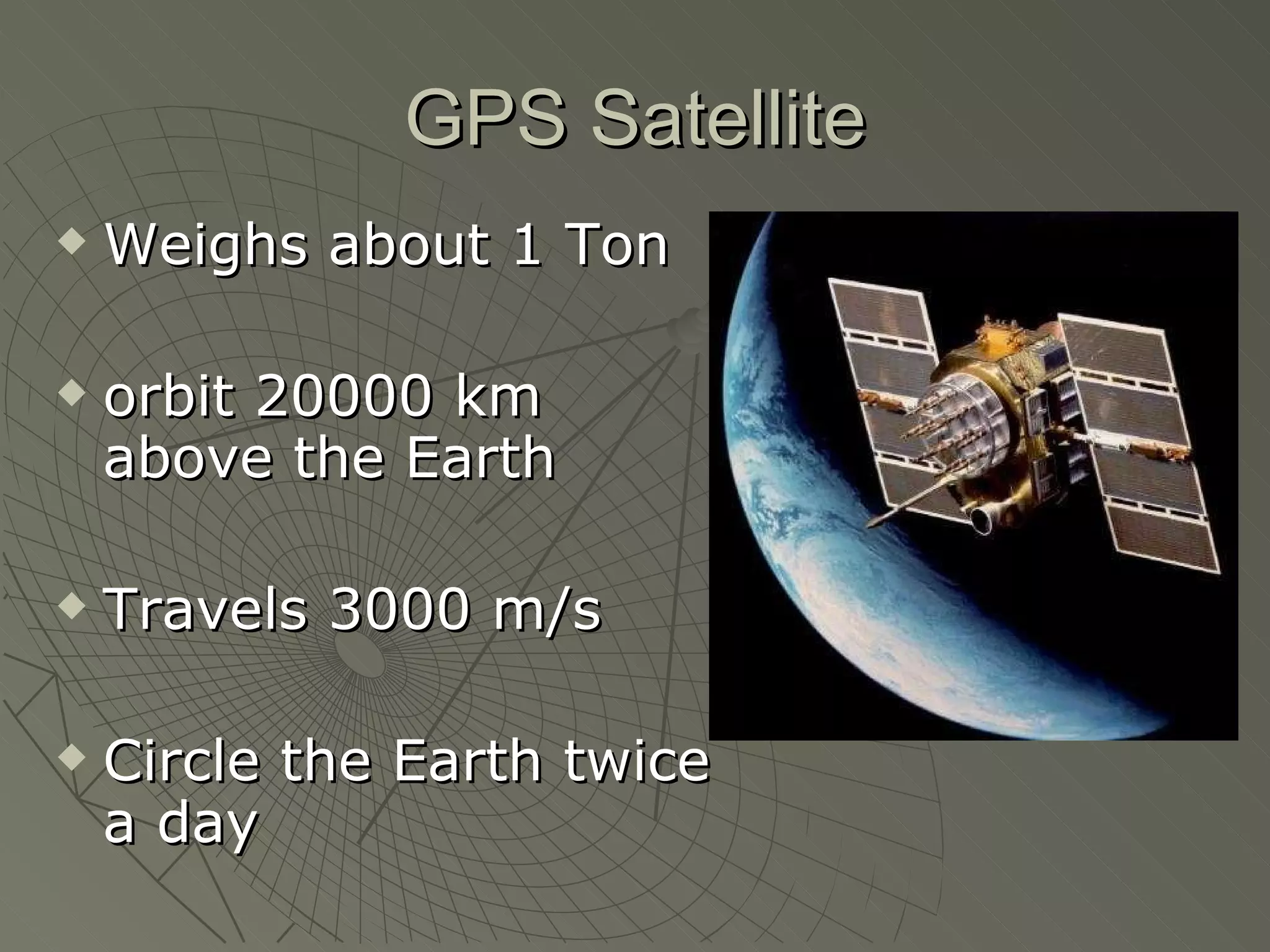 GPS Satellite

◆ Weighs about 1 Ton

◆ orbit 20000 km above the Earth

◆ Travels 3000 m/s

◆ Circle the Earth twice a day